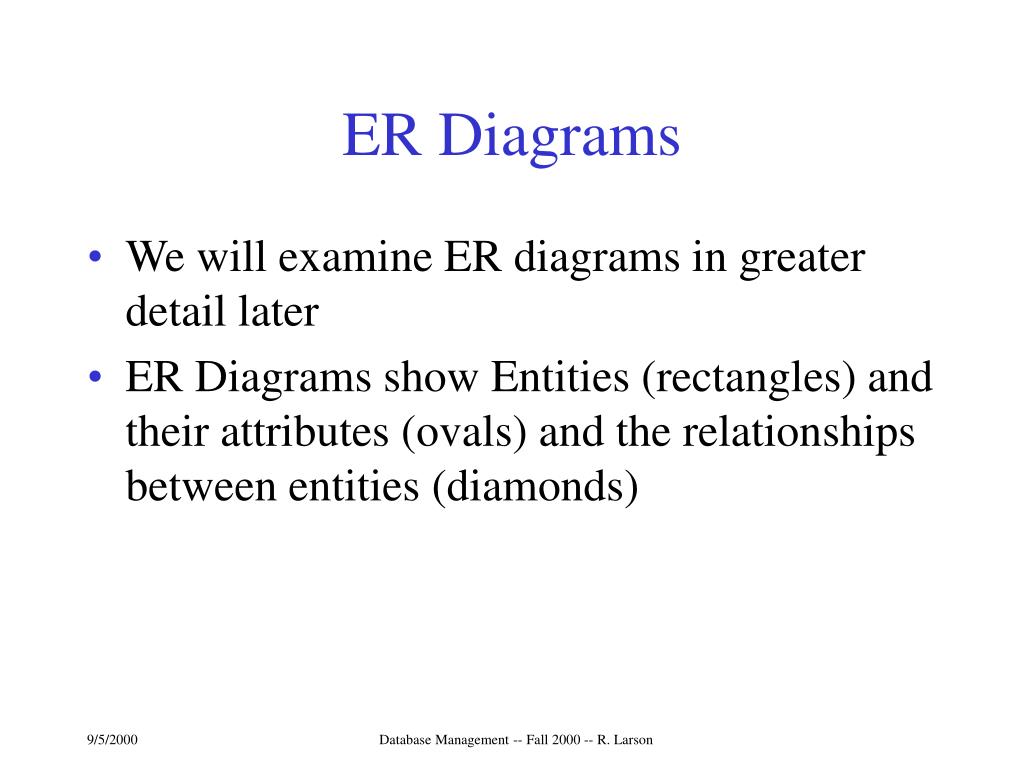 ER Diagrams

• We will examine ER diagrams in greater detail later

• ER Diagrams show Entities (rectangles) and their attributes (ovals) and the relationships between entities (diamonds)

9/5/2000

Database Management -- Fall 2000 -- R. Larson